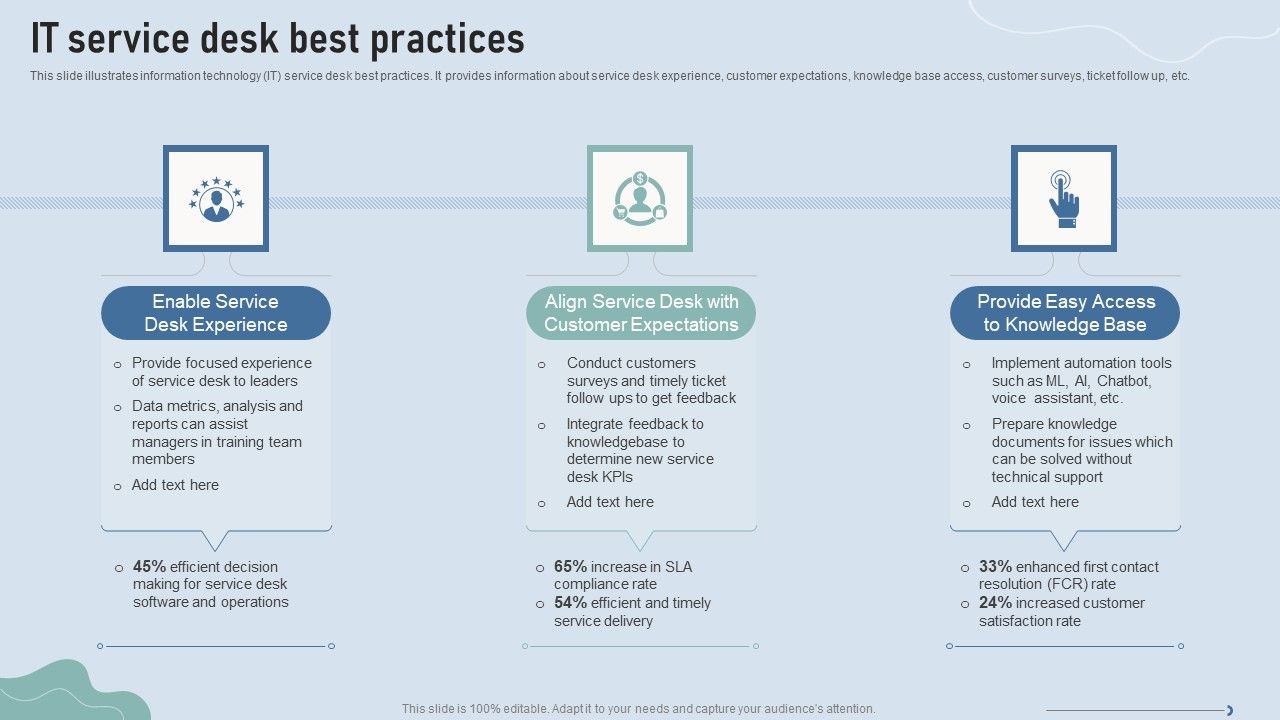 IT service desk best practices

This slide illustrates information technology (IT) service desk best practices. It provides information about service desk experience, customer expectations, knowledge base access, customer surveys, ticket follow up, etc.

Enable Service Desk Experience

o Provide focused experience of service desk to leaders
o Data metrics, analysis and reports can assist managers in training team members
o Add text here

o 45% efficient decision making for service desk software and operations

Align Service Desk with Customer Expectations

o Conduct customers surveys and timely ticket follow ups to get feedback
o Integrate feedback to knowledgebase to determine new service desk KPIs
o Add text here

o 65% increase in SLA compliance rate
o 54% efficient and timely service delivery

Provide Easy Access to Knowledge Base

o Implement automation tools such as ML, AI, Chatbot, voice assistant, etc.
o Prepare knowledge documents for issues which can be solved without technical support
o Add text here

o 33% enhanced first contact resolution (FCR) rate
o 24% increased customer satisfaction rate

This slide is 100% editable. Adapt it to your needs and capture your audience's attention.